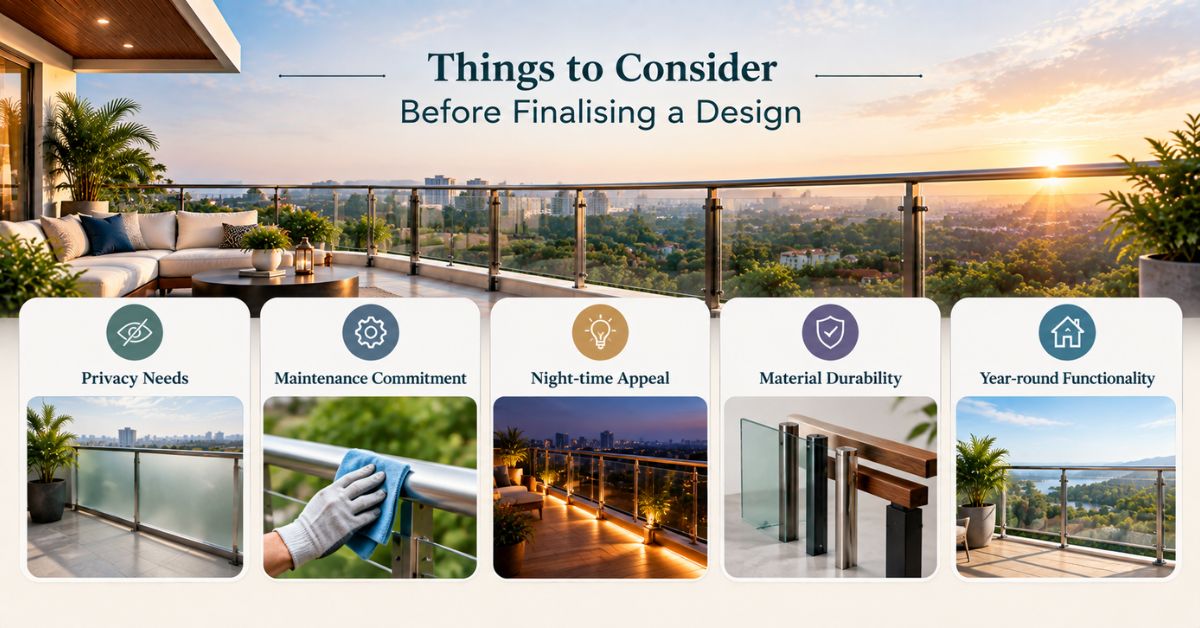 Things to Consider
Before Finalising a Design

Privacy Needs

Maintenance Commitment

Night-time Appeal

Material Durability

Year-round Functionality